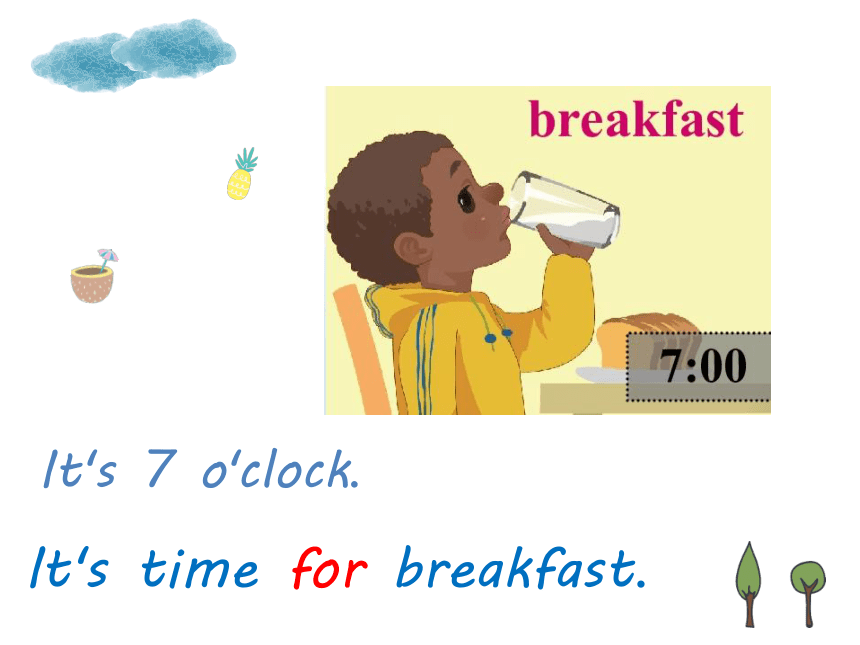 breakfast

7:00

It's 7 o'clock.

It's time for breakfast.